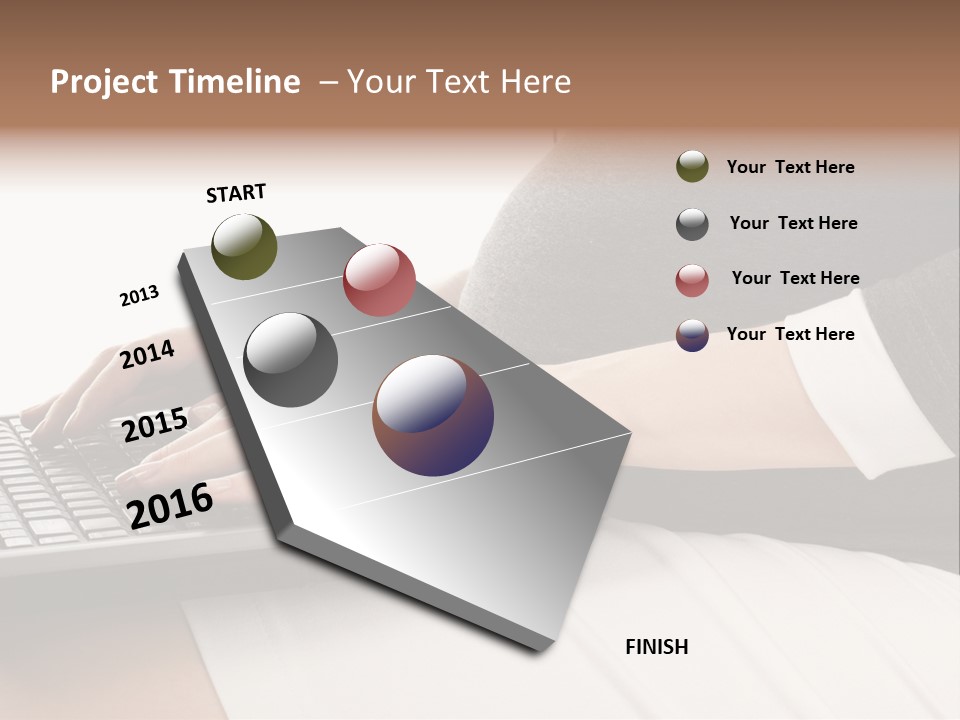 Project Timeline – Your Text Here

START

2013

2014

2015

2016

FINISH

Your Text Here

Your Text Here

Your Text Here

Your Text Here